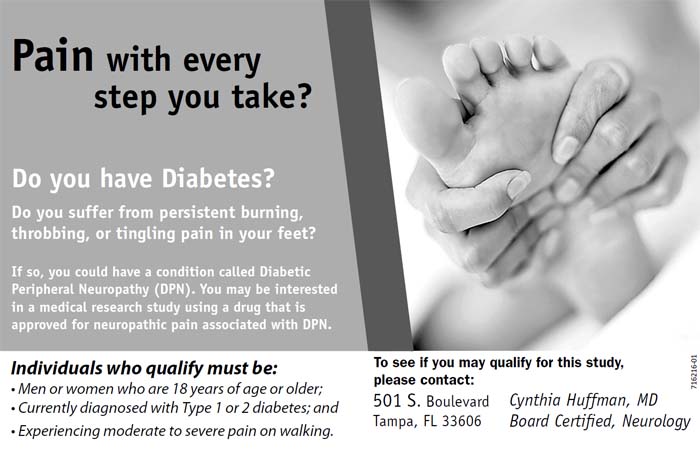 Pain with every step you take?

Do you have Diabetes?

Do you suffer from persistent burning, throbbing, or tingling pain in your feet?

If so, you could have a condition called Diabetic Peripheral Neuropathy (DPN). You may be interested in a medical research study using a drug that is approved for neuropathic pain associated with DPN.

Individuals who qualify must be:
• Men or women who are 18 years of age or older;
• Currently diagnosed with Type 1 or 2 diabetes; and
• Experiencing moderate to severe pain on walking.

To see if you may qualify for this study, please contact:

501 S. Boulevard
Tampa, FL 33606

Cynthia Huffman, MD
Board Certified, Neurology

716216-01